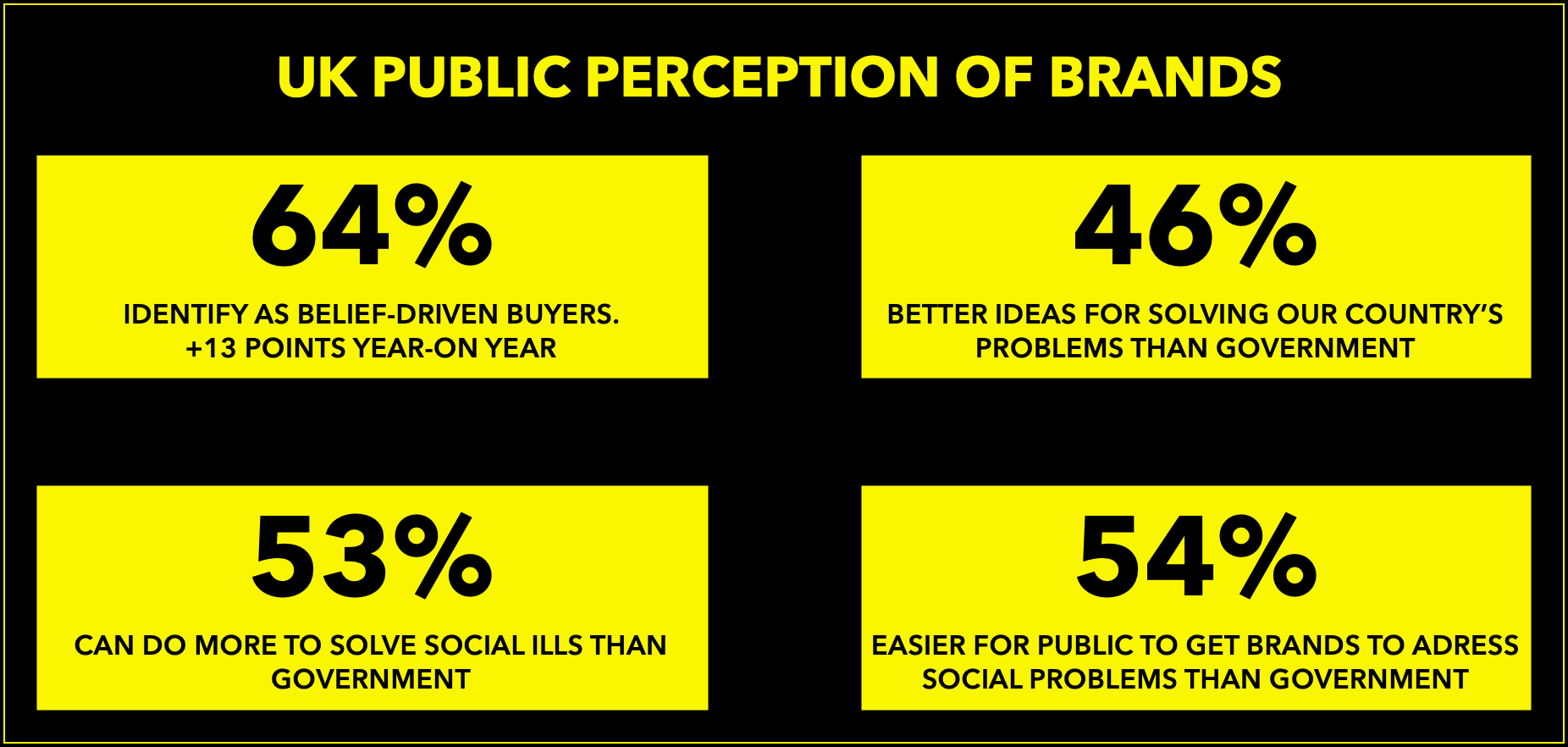 UK PUBLIC PERCEPTION OF BRANDS

64%

IDENTIFY AS BELIEF-DRIVEN BUYERS. +13 POINTS YEAR-ON YEAR

46%

BETTER IDEAS FOR SOLVING OUR COUNTRY'S PROBLEMS THAN GOVERNMENT

53%

CAN DO MORE TO SOLVE SOCIAL ILLS THAN GOVERNMENT

54%

EASIER FOR PUBLIC TO GET BRANDS TO ADRESS SOCIAL PROBLEMS THAN GOVERNMENT